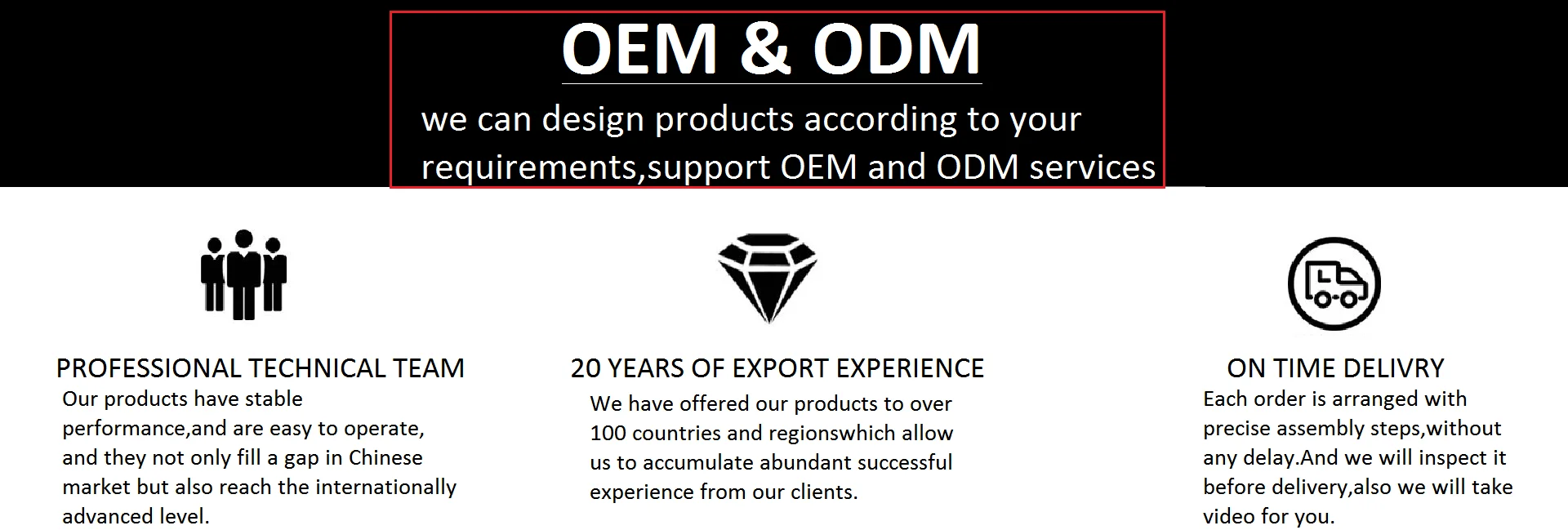 OEM & ODM

we can design products according to your requirements,support OEM and ODM services

PROFESSIONAL TECHNICAL TEAM

Our products have stable performance,and are easy to operate, and they not only fill a gap in Chinese market but also reach the internationally advanced level.

20 YEARS OF EXPORT EXPERIENCE

We have offered our products to over 100 countries and regionswhich allow us to accumulate abundant successful experience from our clients.

ON TIME DELIVRY

Each order is arranged with precise assembly steps,without any delay.And we will inspect it before delivery,also we will take video for you.